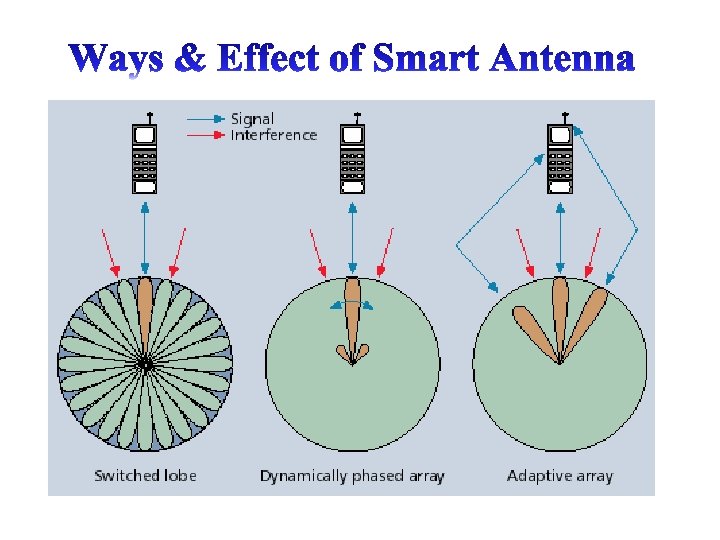 Ways & Effect of Smart Antenna

Signal
Interference

Switched lobe

Dynamically phased array

Adaptive array